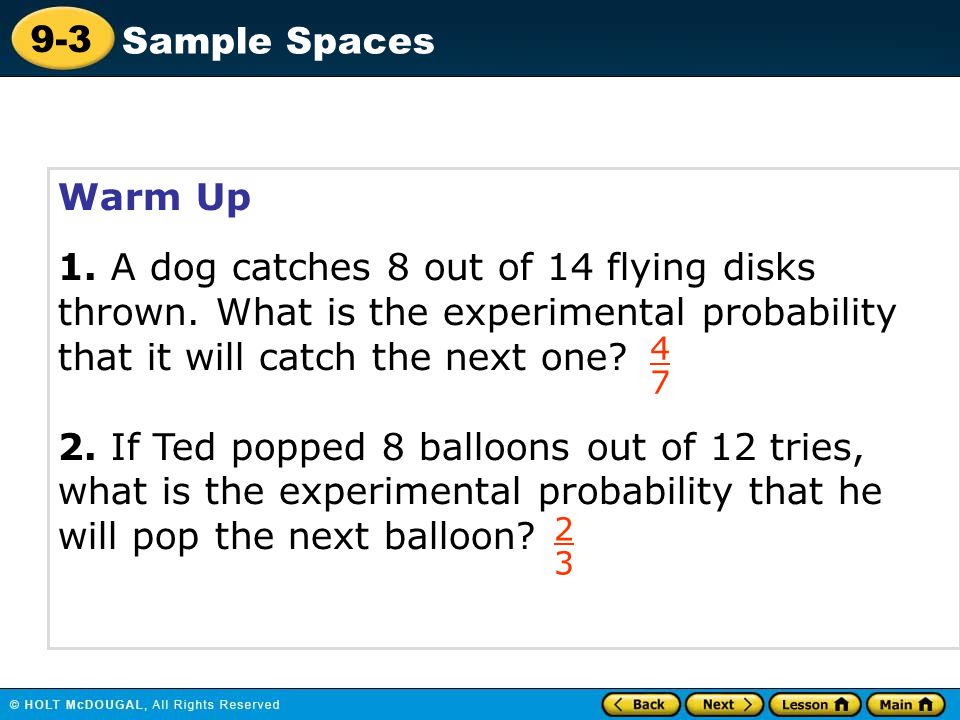 9-3 Sample Spaces

Warm Up

1. A dog catches 8 out of 14 flying disks thrown. What is the experimental probability that it will catch the next one? $\frac{4}{7}$

2. If Ted popped 8 balloons out of 12 tries, what is the experimental probability that he will pop the next balloon? $\frac{2}{3}$

© HOLT McDOUGAL, All Rights Reserved

Back Next Lesson Main